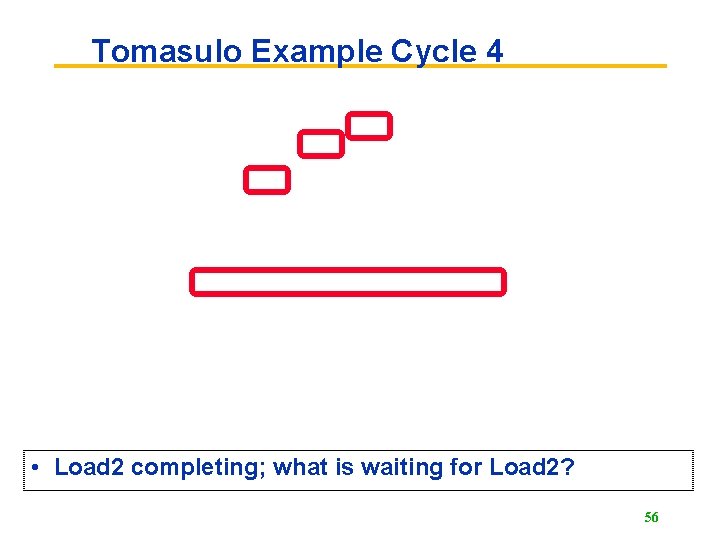 Tomasulo Example Cycle 4

• Load2 completing; what is waiting for Load2?

56